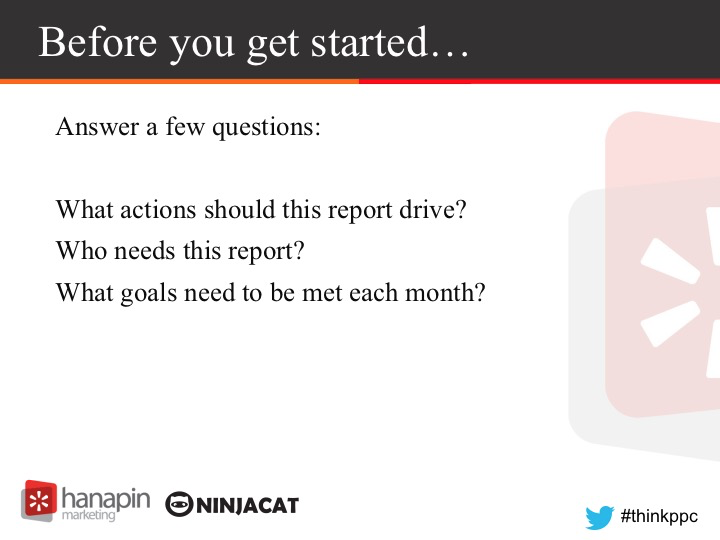 Before you get started…

Answer a few questions:

What actions should this report drive?
Who needs this report?
What goals need to be met each month?

hanapin marketing NINJACAT

#thinkppc